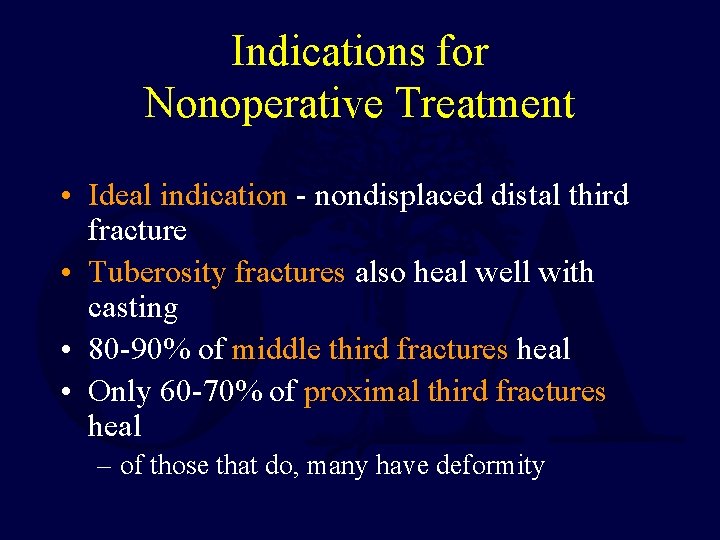 Indications for
Nonoperative Treatment

• Ideal indication - nondisplaced distal third fracture
• Tuberosity fractures also heal well with casting
• 80-90% of middle third fractures heal
• Only 60-70% of proximal third fractures heal
– of those that do, many have deformity